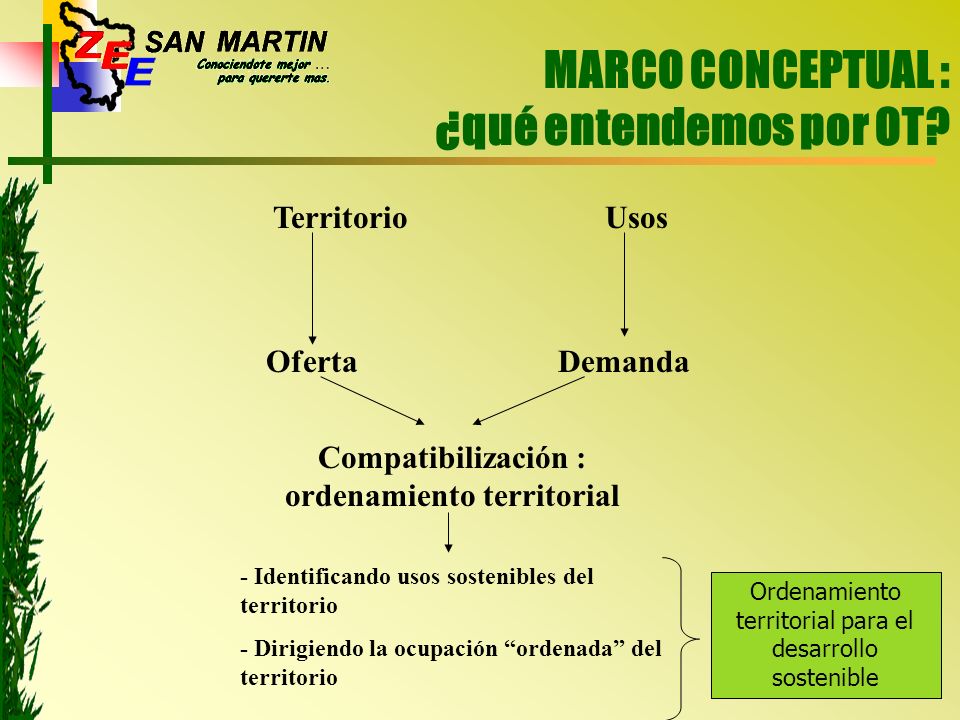 ZEE SAN MARTIN
Conociendote mejor ...
para quererte mas.

MARCO CONCEPTUAL :
¿qué entendemos por OT?

Territorio

Usos

Oferta

Demanda

Compatibilización :
ordenamiento territorial

- Identificando usos sostenibles del territorio

- Dirigiendo la ocupación “ordenada” del territorio

Ordenamiento territorial para el desarrollo sostenible